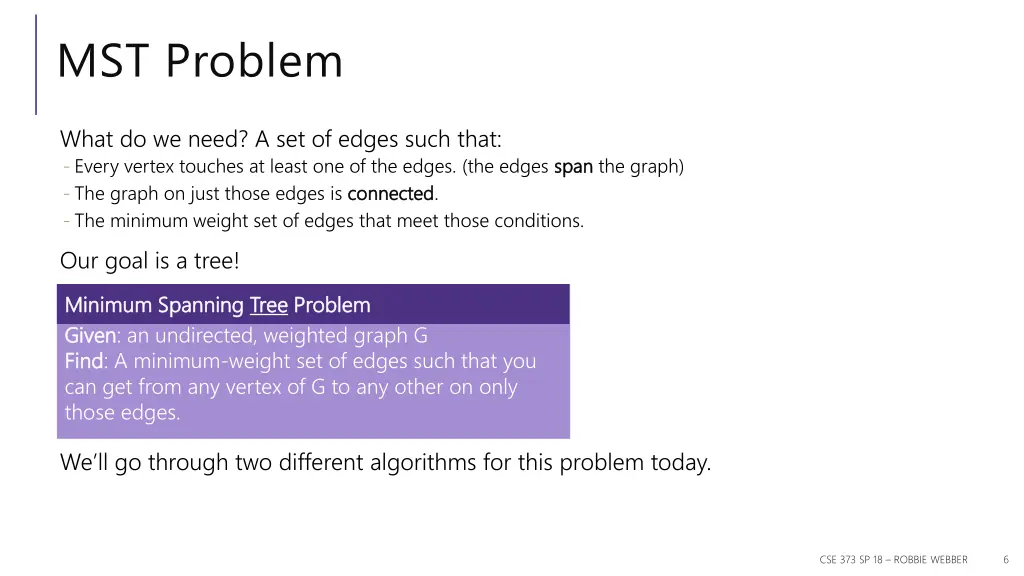 MST Problem

What do we need? A set of edges such that:
- Every vertex touches at least one of the edges. (the edges span the graph)
- The graph on just those edges is connected.
- The minimum weight set of edges that meet those conditions.

Our goal is a tree!

Minimum Spanning Tree Problem

Given: an undirected, weighted graph G
Find: A minimum-weight set of edges such that you can get from any vertex of G to any other on only those edges.

We'll go through two different algorithms for this problem today.

CSE 373 SP 18 – ROBBIE WEBBER 6